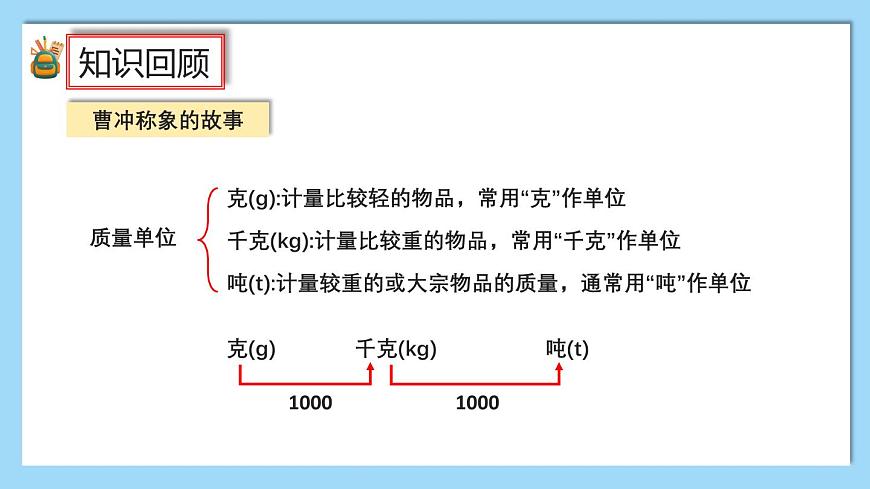 知识回顾

曹冲称象的故事

质量单位

克(g):计量比较轻的物品，常用“克”作单位

千克(kg):计量比较重的物品，常用“千克”作单位

吨(t):计量较重的或大宗物品的质量，通常用“吨”作单位

克(g) 千克(kg) 吨(t)

1000 1000